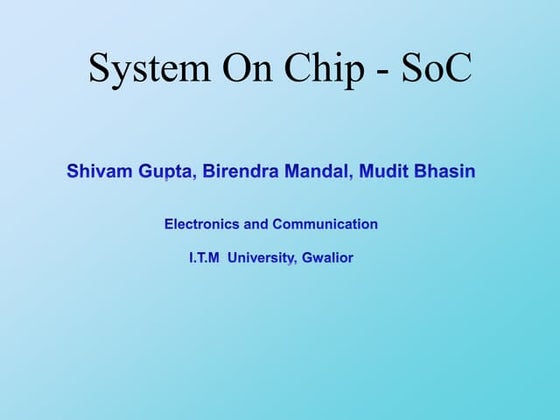 System On Chip - SoC

Shivam Gupta, Birendra Mandal, Mudit Bhasin

Electronics and Communication

I.T.M University, Gwalior